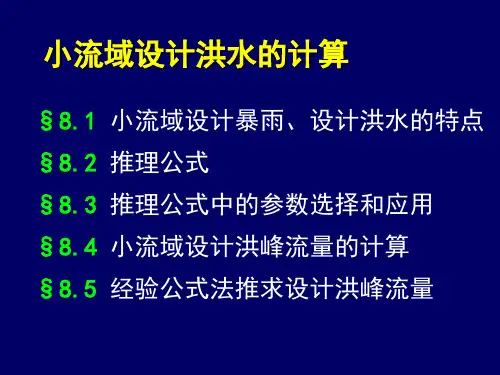 小流域设计洪水的计算

§8.1 小流域设计暴雨、设计洪水的特点

§8.2 推理公式

§8.3 推理公式中的参数选择和应用

§8.4 小流域设计洪峰流量的计算

§8.5 经验公式法推求设计洪峰流量